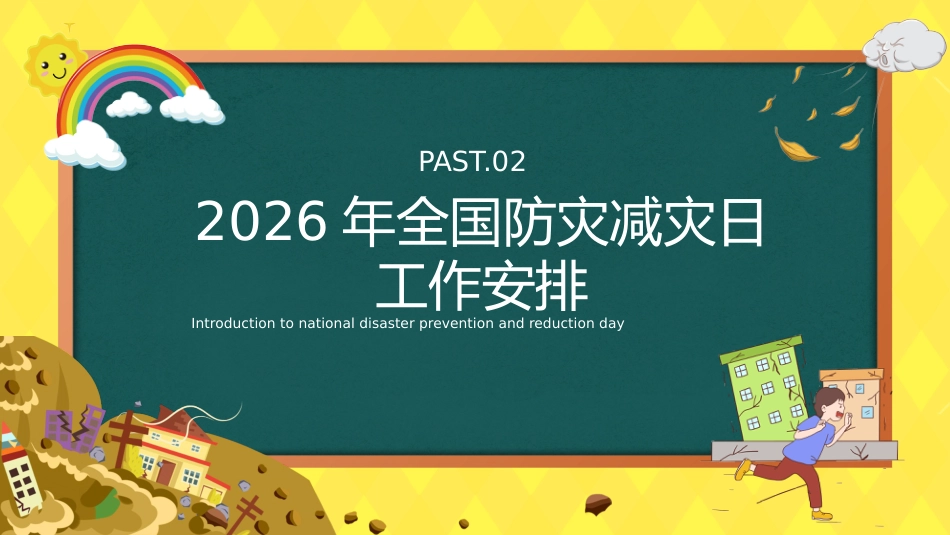 PAST.02

2026 年全国防灾减灾日工作安排

Introduction to national disaster prevention and reduction day